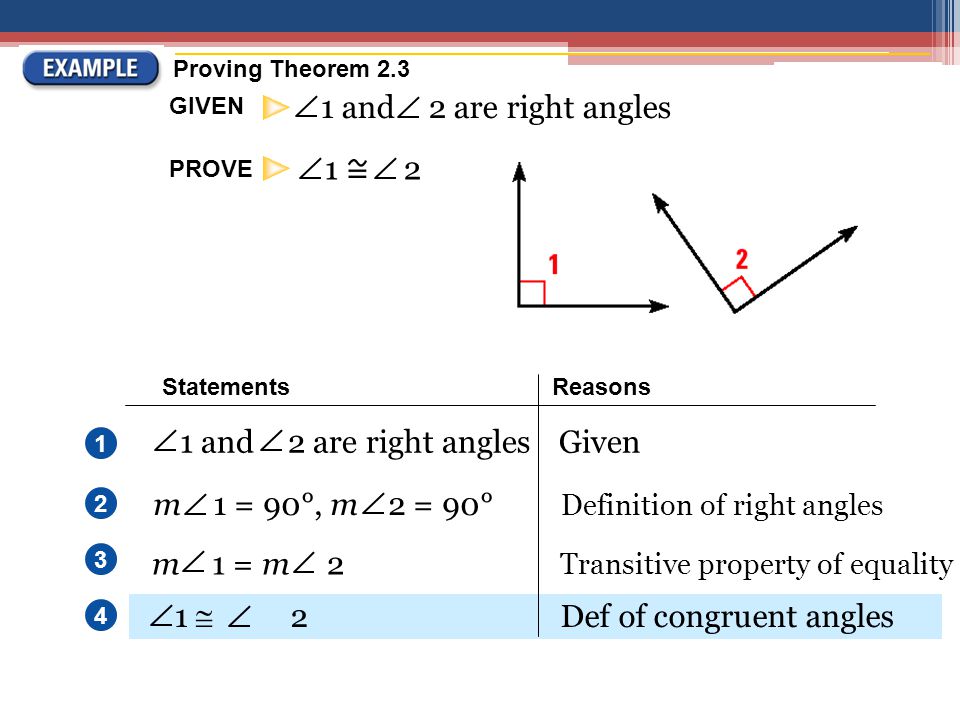 EXAMPLE Proving Theorem 2.3

GIVEN $\angle 1$ and $\angle 2$ are right angles

PROVE $\angle 1 \cong \angle 2$

1

2

| | Statements | Reasons |
|---|---|---|
| 1 | $\angle 1$ and $\angle 2$ are right angles | Given |
| 2 | $m\angle 1 = 90°$, $m\angle 2 = 90°$ | Definition of right angles |
| 3 | $m\angle 1 = m\angle 2$ | Transitive property of equality |
| 4 | $\angle 1 \cong \angle 2$ | Def of congruent angles |